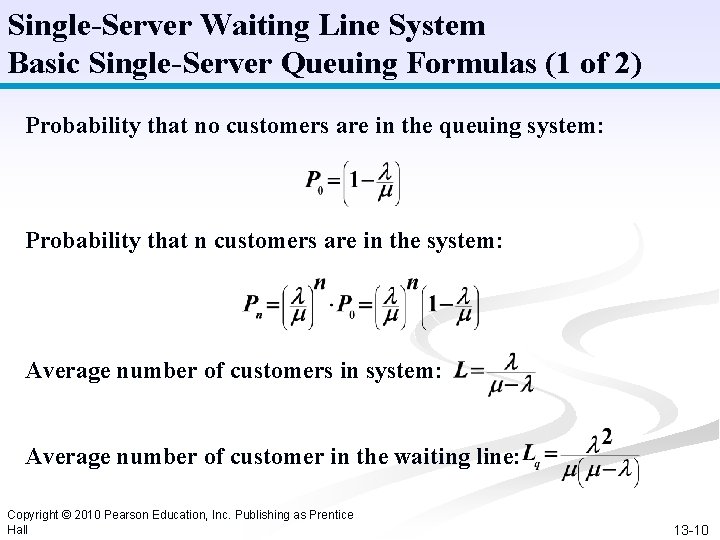 Single-Server Waiting Line System
Basic Single-Server Queuing Formulas (1 of 2)

Probability that no customers are in the queuing system:

$P_0 = \left(1 - \frac{\lambda}{\mu}\right)$

Probability that n customers are in the system:

$P_n = \left(\frac{\lambda}{\mu}\right)^n \cdot P_0 = \left(\frac{\lambda}{\mu}\right)^n \left(1 - \frac{\lambda}{\mu}\right)$

Average number of customers in system: $L = \frac{\lambda}{\mu - \lambda}$

Average number of customer in the waiting line: $L_q = \frac{\lambda^2}{\mu(\mu - \lambda)}$

Copyright © 2010 Pearson Education, Inc. Publishing as Prentice Hall

13-10